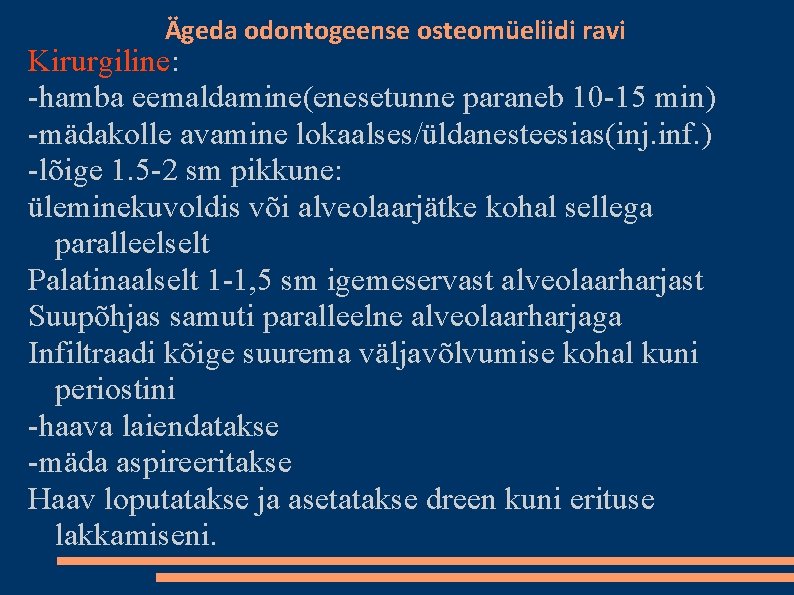 Ägeda odontogeense osteomüeliidi ravi

Kirurgiline:
-hamba eemaldamine(enesetunne paraneb 10-15 min)
-mädakolle avamine lokaalses/üldanesteesias(inj.inf.)
-lõige 1.5-2 sm pikkune:
üleminekuvoldis või alveolaarjätke kohal sellega paralleelselt
Palatinaalselt 1-1,5 sm igemeservast alveolaarharjast
Suupõhjas samuti paralleelne alveolaarharjaga
Infiltraadi kõige suurema väljavõlvumise kohal kuni periostini
-haava laiendatakse
-mäda aspireeritakse
Haav loputatakse ja asetatakse dreen kuni erituse lakkamiseni.